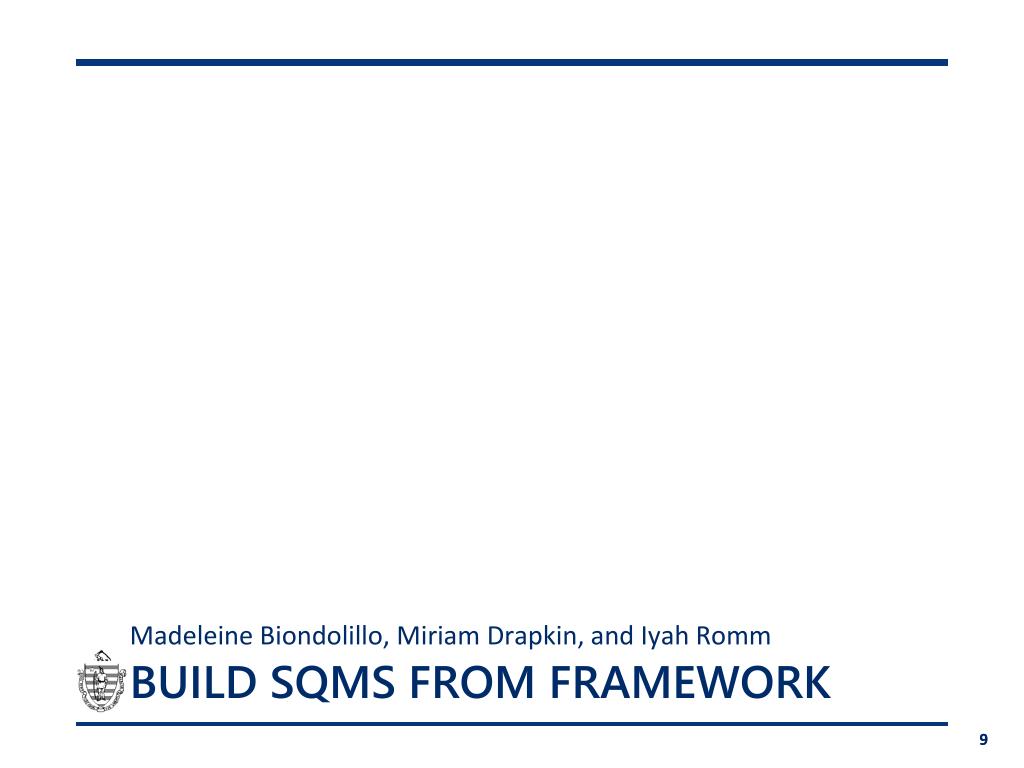 Madeleine Biondolillo, Miriam Drapkin, and Iyah Romm

BUILD SQMS FROM FRAMEWORK

9